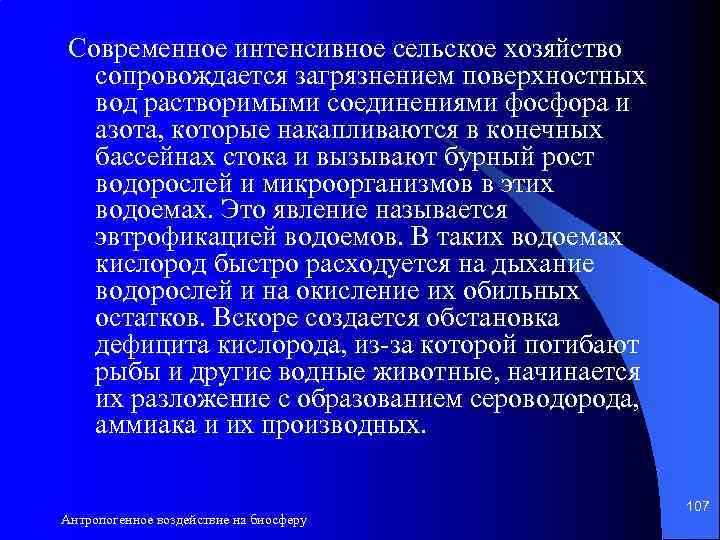 Современное интенсивное сельское хозяйство сопровождается загрязнением поверхностных вод растворимыми соединениями фосфора и азота, которые накапливаются в конечных бассейнах стока и вызывают бурный рост водорослей и микроорганизмов в этих водоемах. Это явление называется эвтрофикацией водоемов. В таких водоемах кислород быстро расходуется на дыхание водорослей и на окисление их обильных остатков. Вскоре создается обстановка дефицита кислорода, из-за которой погибают рыбы и другие водные животные, начинается их разложение с образованием сероводорода, аммиака и их производных.

107

Антропогенное воздействие на биосферу